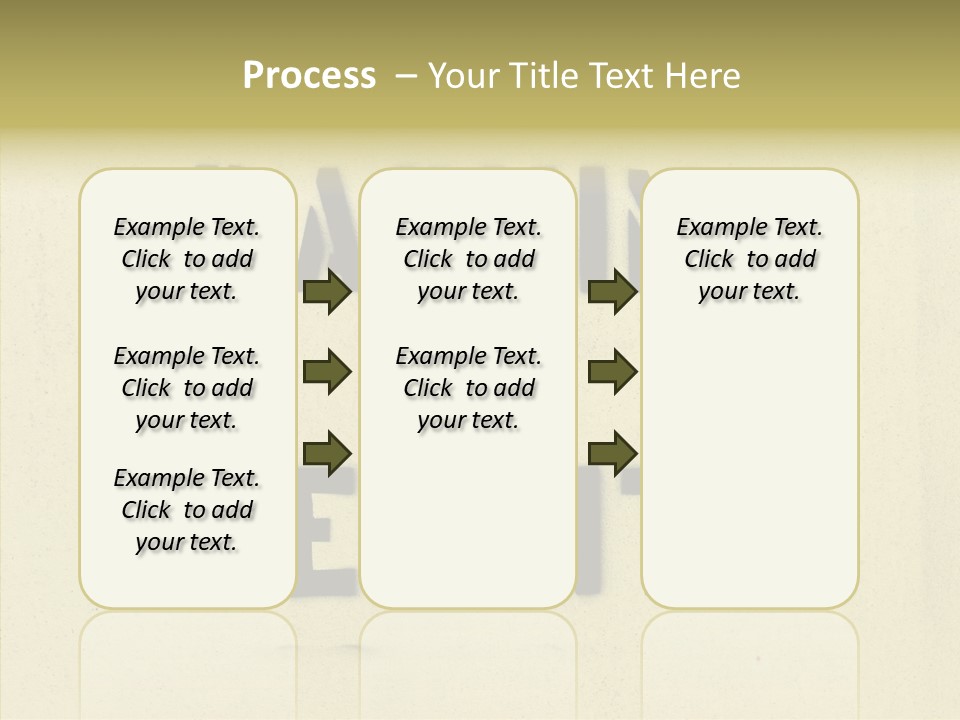 Process – Your Title Text Here

Example Text. Click to add your text.

Example Text. Click to add your text.

Example Text. Click to add your text.

Example Text. Click to add your text.

Example Text. Click to add your text.

Example Text. Click to add your text.